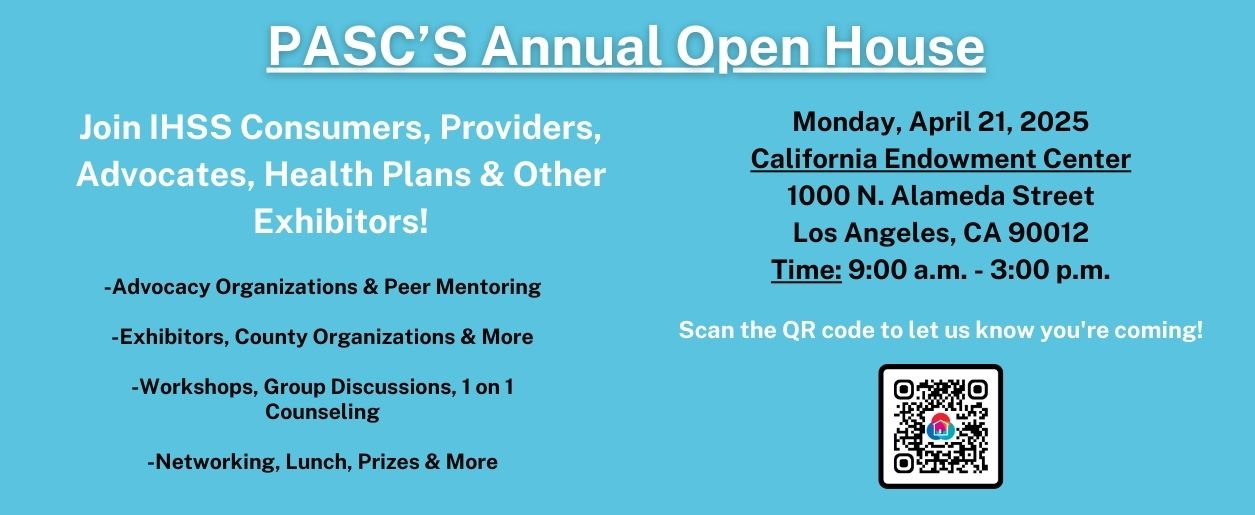 PASC'S Annual Open House

Join IHSS Consumers, Providers, Advocates, Health Plans & Other Exhibitors!

-Advocacy Organizations & Peer Mentoring

-Exhibitors, County Organizations & More

-Workshops, Group Discussions, 1 on 1 Counseling

-Networking, Lunch, Prizes & More

Monday, April 21, 2025
California Endowment Center
1000 N. Alameda Street
Los Angeles, CA 90012
Time: 9:00 a.m. - 3:00 p.m.

Scan the QR code to let us know you're coming!